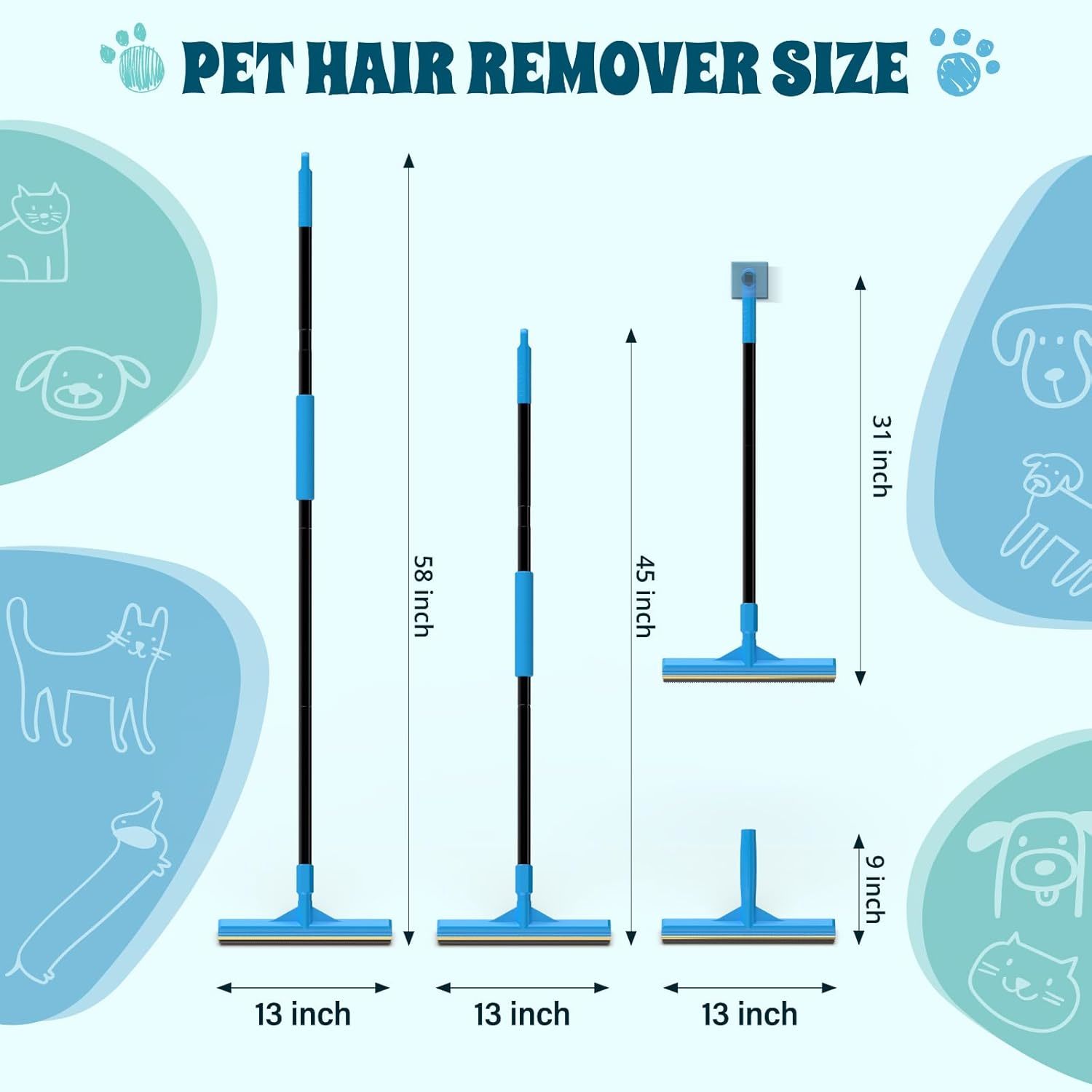 PET HAIR REMOVER SIZE

58 inch

45 inch

31 inch

9 inch

13 inch

13 inch

13 inch